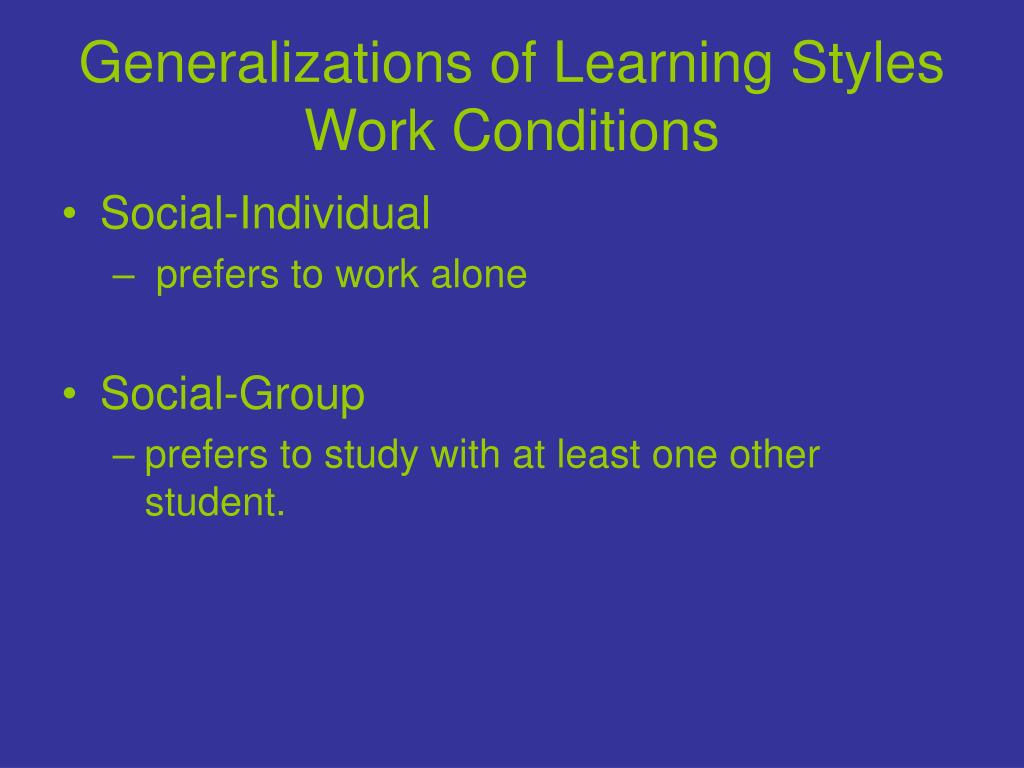 Generalizations of Learning Styles
Work Conditions

• Social-Individual
– prefers to work alone

• Social-Group
– prefers to study with at least one other student.